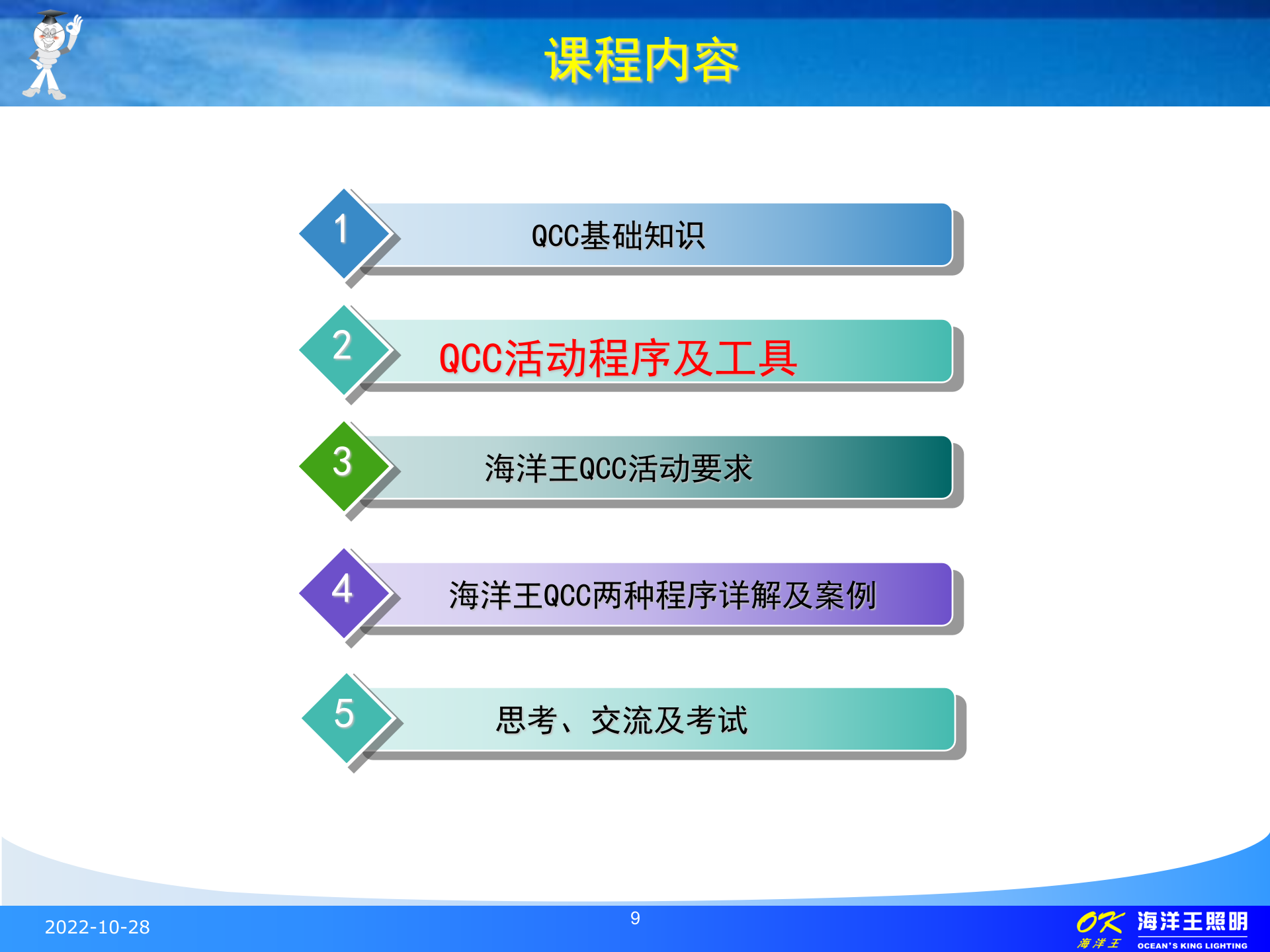 课程内容

1 QCC基础知识

2 QCC活动程序及工具

3 海洋王QCC活动要求

4 海洋王QCC两种程序详解及案例

5 思考、交流及考试

2022-10-28

9

OK 海洋王 海洋王照明 OCEAN'S KING LIGHTING